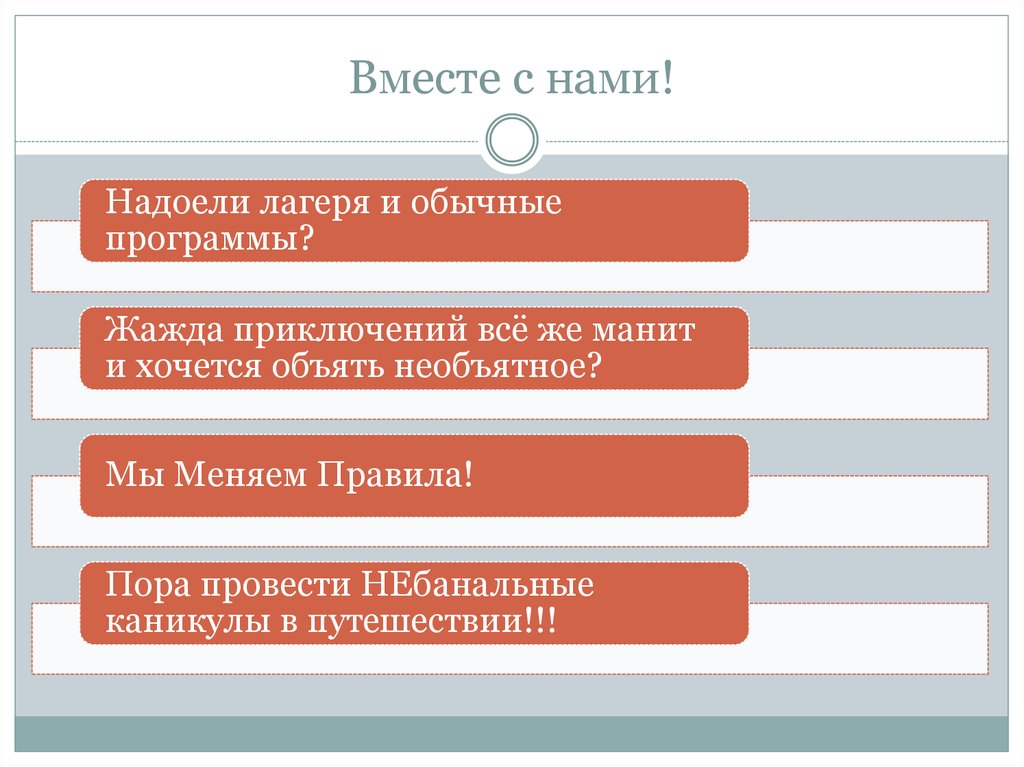 Вместе с нами!

Надоели лагеря и обычные программы?

Жажда приключений всё же манит и хочется объять необъятное?

Мы Меняем Правила!

Пора провести НЕбанальные каникулы в путешествии!!!